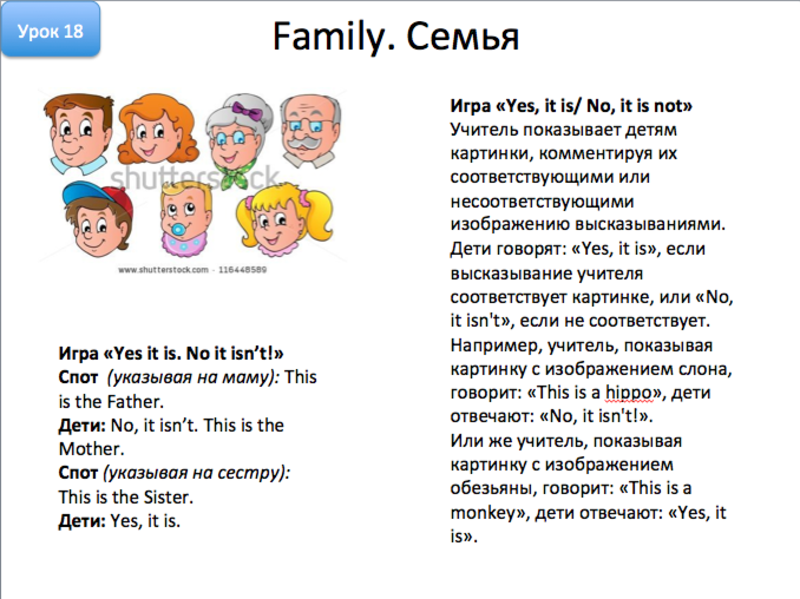 Урок 18

Family. Семья

shutterstock

www.shutterstock.com · 116448589

Игра «Yes it is. No it isn't!»
Спот (указывая на маму): This is the Father.
Дети: No, it isn't. This is the Mother.
Спот (указывая на сестру): This is the Sister.
Дети: Yes, it is.

Игра «Yes, it is/ No, it is not»
Учитель показывает детям картинки, комментируя их соответствующими или несоответствующими изображению высказываниями. Дети говорят: «Yes, it is», если высказывание учителя соответствует картинке, или «No, it isn't», если не соответствует. Например, учитель, показывая картинку с изображением слона, говорит: «This is a hippo», дети отвечают: «No, it isn't!».
Или же учитель, показывая картинку с изображением обезьяны, говорит: «This is a monkey», дети отвечают: «Yes, it is».